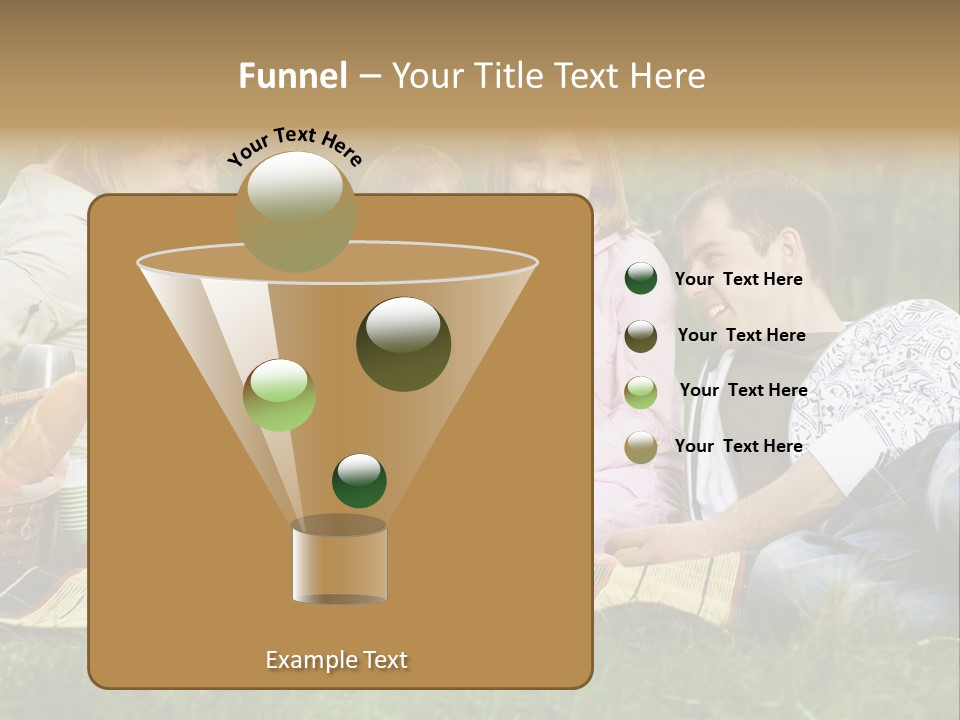 Funnel – Your Title Text Here

Your Text Here

Your Text Here

Your Text Here

Your Text Here

Your Text Here

Example Text